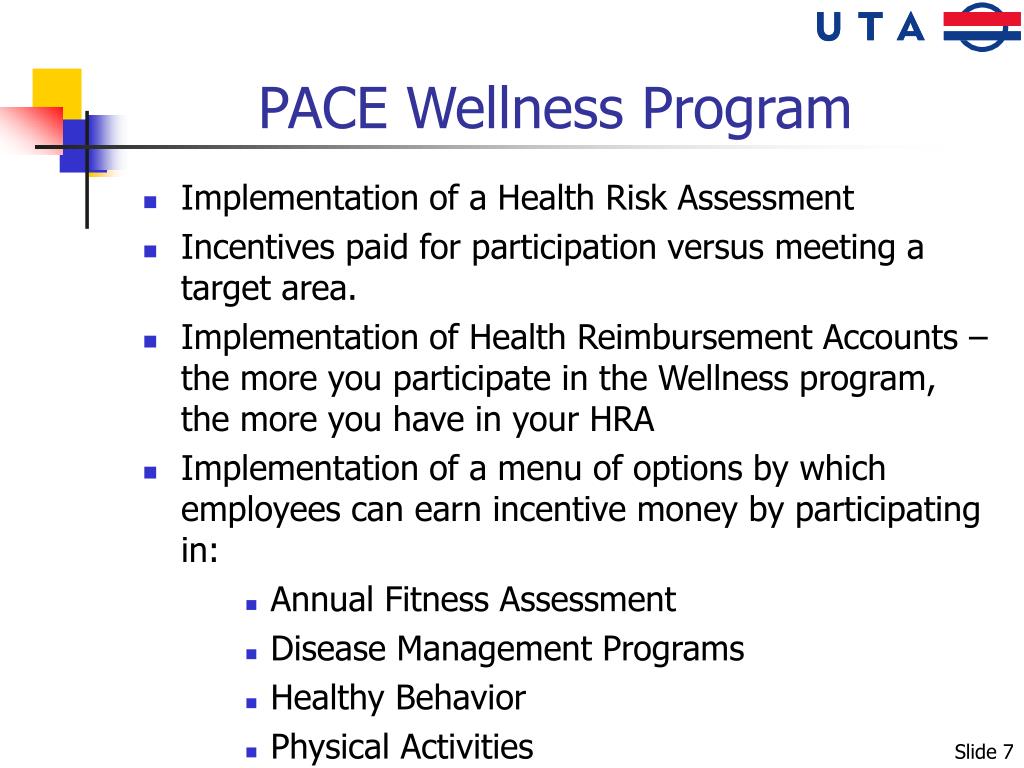 U T A

PACE Wellness Program

- Implementation of a Health Risk Assessment
- Incentives paid for participation versus meeting a target area.
- Implementation of Health Reimbursement Accounts – the more you participate in the Wellness program, the more you have in your HRA
- Implementation of a menu of options by which employees can earn incentive money by participating in:
  - Annual Fitness Assessment
  - Disease Management Programs
  - Healthy Behavior
  - Physical Activities

Slide 7